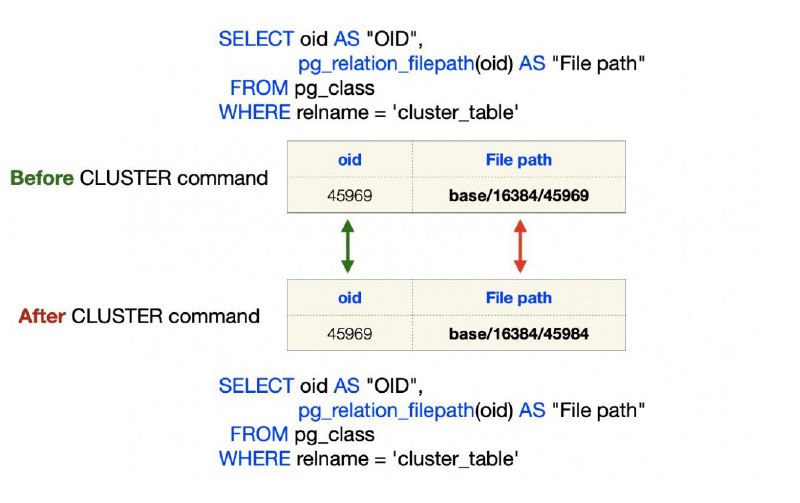 SELECT oid AS "OID",
pg_relation_filepath(oid) AS "File path"
FROM pg_class
WHERE relname = 'cluster_table'

Before CLUSTER command

| oid | File path |
|---|---|
| 45969 | base/16384/45969 |

After CLUSTER command

| oid | File path |
|---|---|
| 45969 | base/16384/45984 |

SELECT oid AS "OID",
pg_relation_filepath(oid) AS "File path"
FROM pg_class
WHERE relname = 'cluster_table'